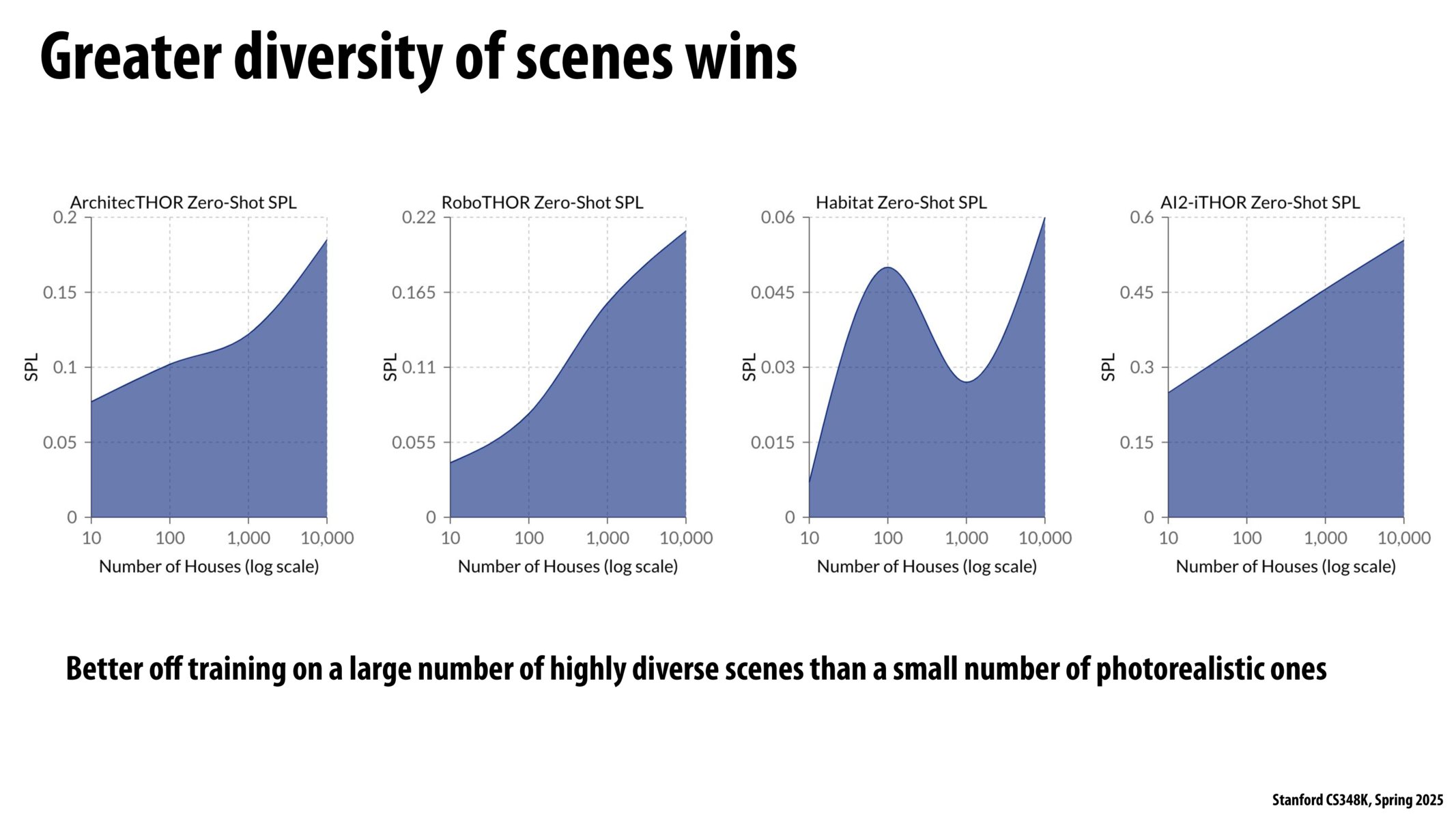 Greater diversity of scenes wins

ArchitecTHOR Zero-Shot SPL

0.2
0.15
0.1
0.05
0

SPL

10 100 1,000 10,000

Number of Houses (log scale)

RoboTHOR Zero-Shot SPL

0.22
0.165
0.11
0.055
0

SPL

10 100 1,000 10,000

Number of Houses (log scale)

Habitat Zero-Shot SPL

0.06
0.045
0.03
0.015
0

SPL

10 100 1,000 10,000

Number of Houses (log scale)

AI2-iTHOR Zero-Shot SPL

0.6
0.45
0.3
0.15
0

SPL

10 100 1,000 10,000

Number of Houses (log scale)

Better off training on a large number of highly diverse scenes than a small number of photorealistic ones

Stanford CS348K, Spring 2025